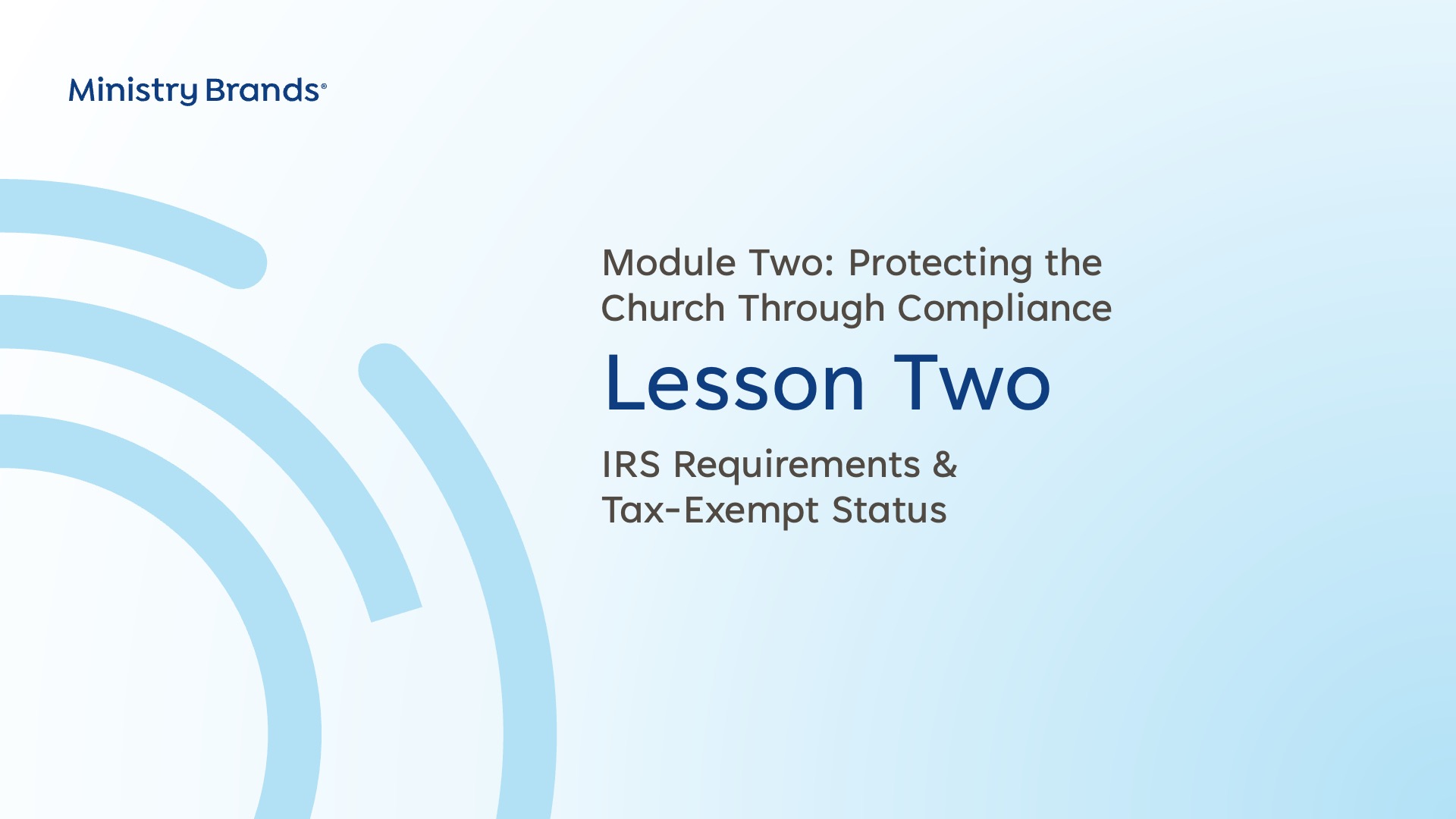 Ministry Brands®

Module Two: Protecting the Church Through Compliance

Lesson Two

IRS Requirements & Tax-Exempt Status